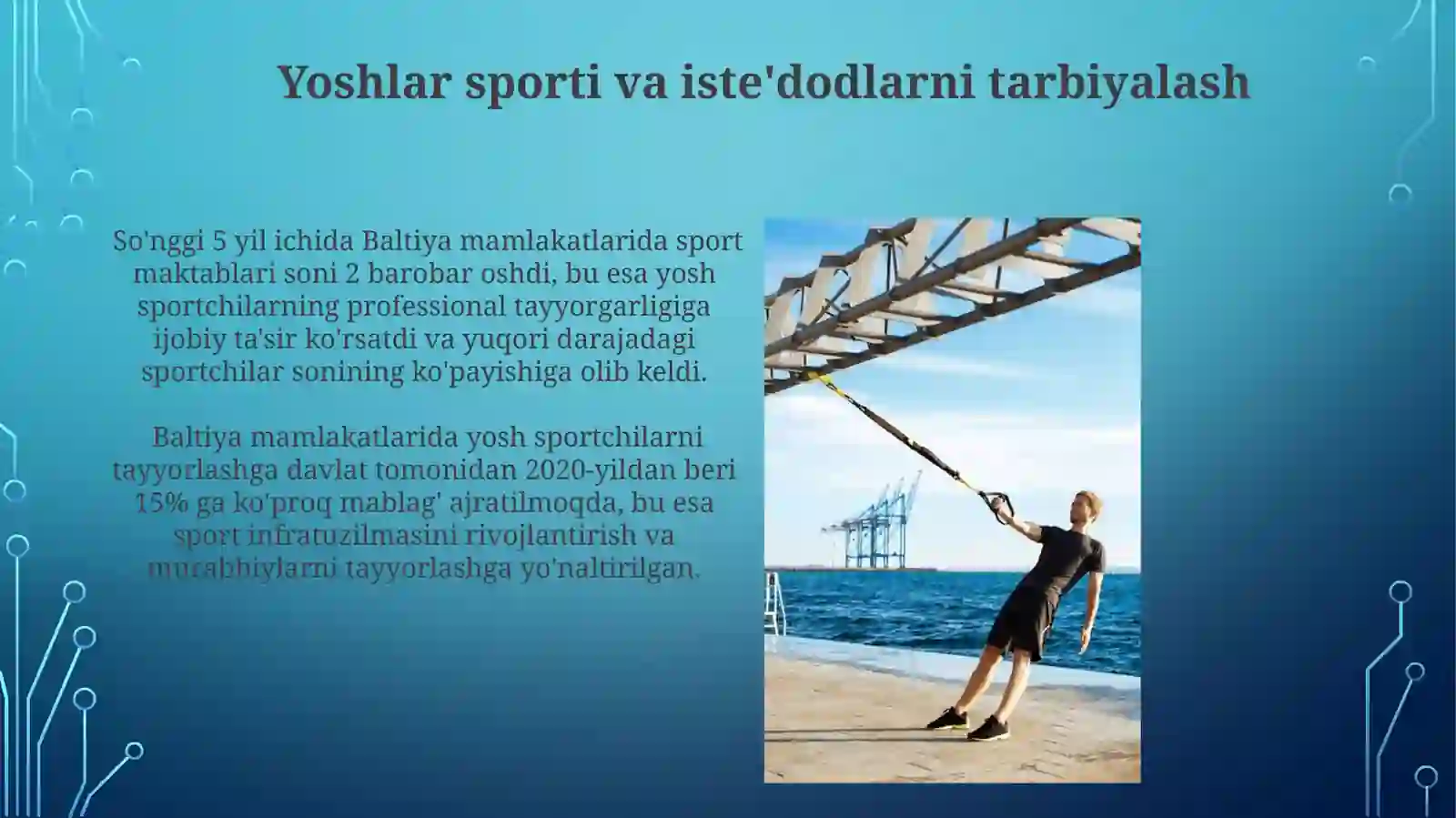 Yoshlar sporti va iste'dodlarni tarbiyalash

So'nggi 5 yil ichida Baltiya mamlakatlarida sport maktablari soni 2 barobar oshdi, bu esa yosh sportchilarning professional tayyorgarligiga ijobiy ta'sir ko'rsatdi va yuqori darajadagi sportchilar sonining ko'payishiga olib keldi.

Baltiya mamlakatlarida yosh sportchilarni tayyorlashga davlat tomonidan 2020-yildan beri 15% ga ko'proq mablag' ajratilmoqda, bu esa sport infratuzilmasini rivojlantirish va murabbiylarni tayyorlashga yo'naltirilgan.